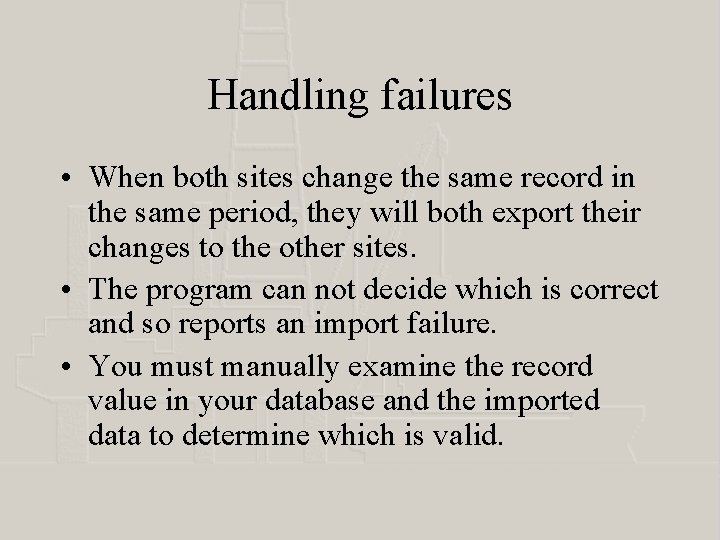 Handling failures

• When both sites change the same record in the same period, they will both export their changes to the other sites.
• The program can not decide which is correct and so reports an import failure.
• You must manually examine the record value in your database and the imported data to determine which is valid.